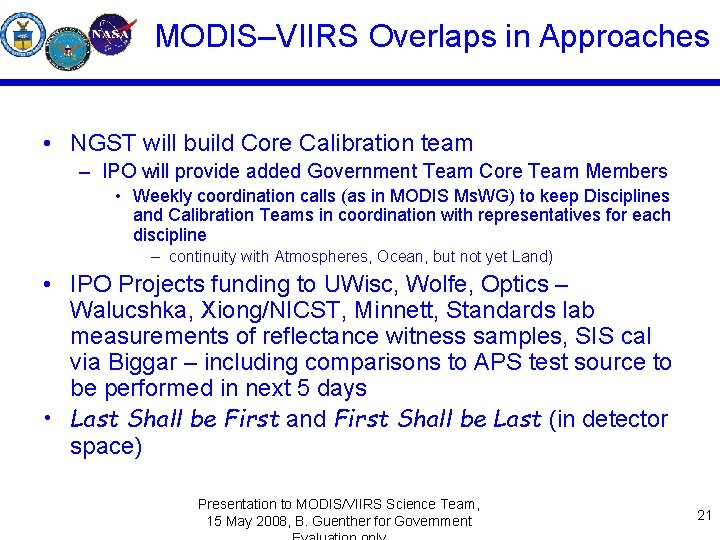 NASA

MODIS–VIIRS Overlaps in Approaches

• NGST will build Core Calibration team
– IPO will provide added Government Team Core Team Members
• Weekly coordination calls (as in MODIS MsWG) to keep Disciplines and Calibration Teams in coordination with representatives for each discipline
– continuity with Atmospheres, Ocean, but not yet Land)
• IPO Projects funding to UWisc, Wolfe, Optics – Walucshka, Xiong/NICST, Minnett, Standards lab measurements of reflectance witness samples, SIS cal via Biggar – including comparisons to APS test source to be performed in next 5 days
• Last Shall be First and First Shall be Last (in detector space)

Presentation to MODIS/VIIRS Science Team, 15 May 2008, B. Guenther for Government Evaluation only

21